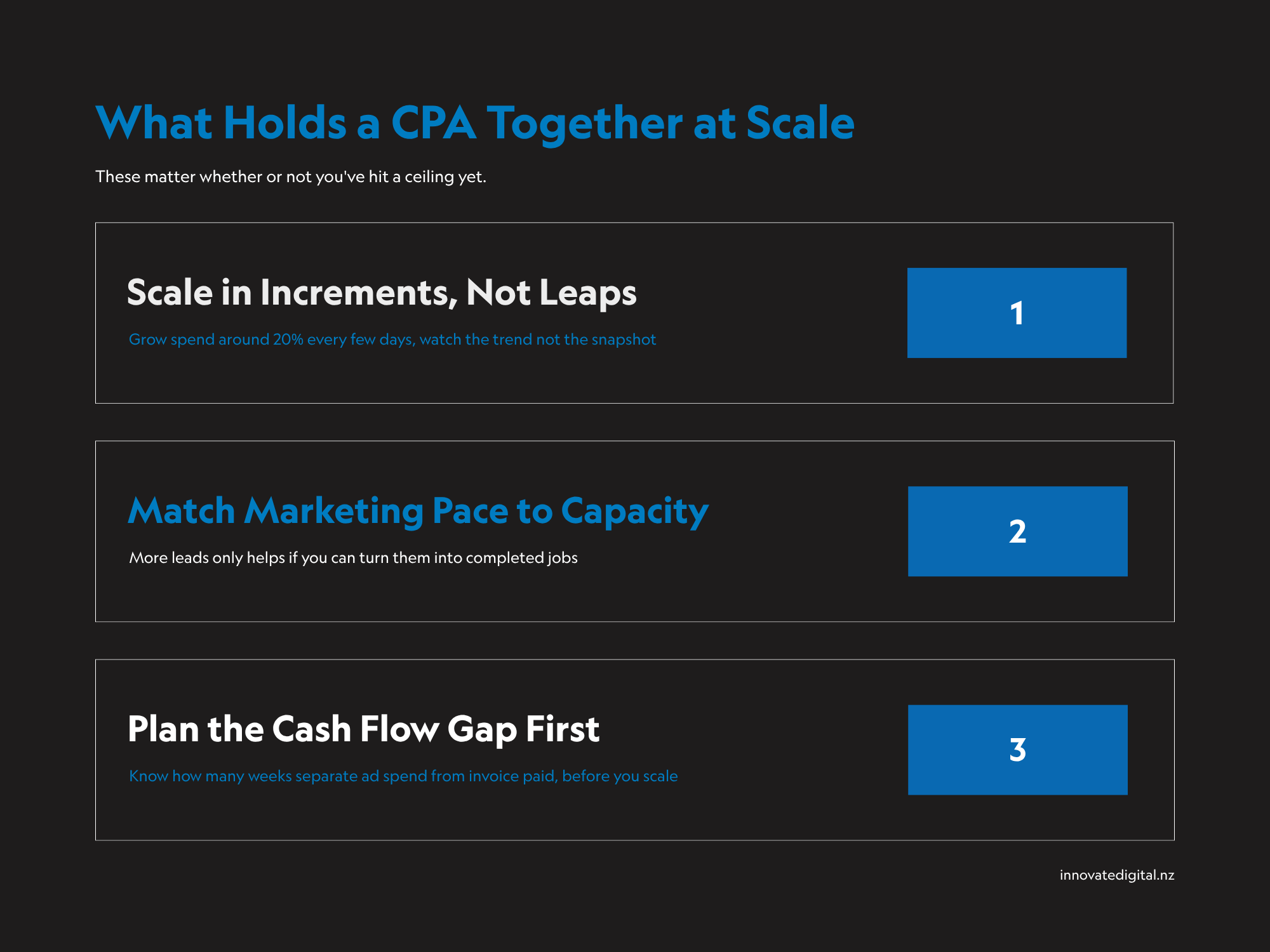 What Holds a CPA Together at Scale

These matter whether or not you've hit a ceiling yet.

Scale in Increments, Not Leaps

Grow spend around 20% every few days, watch the trend not the snapshot

1

Match Marketing Pace to Capacity

More leads only helps if you can turn them into completed jobs

2

Plan the Cash Flow Gap First

Know how many weeks separate ad spend from invoice paid, before you scale

3

innovatedigital.nz